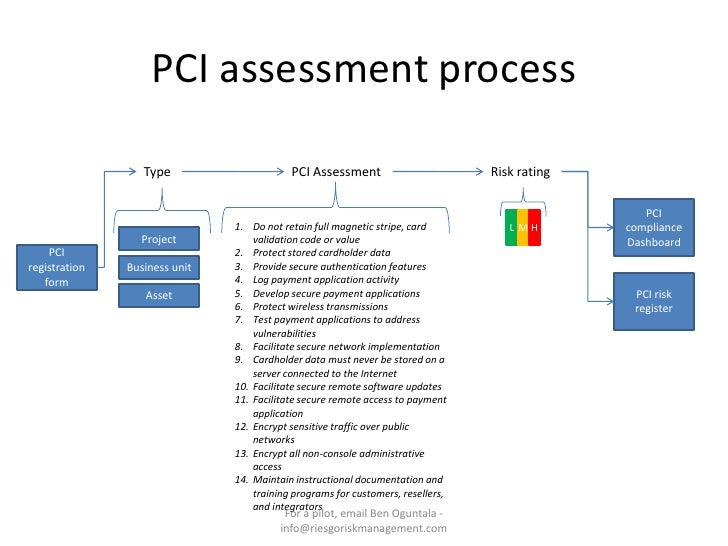 PCI assessment process

PCI registration form

Type

Project

Business unit

Asset

PCI Assessment

1. Do not retain full magnetic stripe, card validation code or value
2. Protect stored cardholder data
3. Provide secure authentication features
4. Log payment application activity
5. Develop secure payment applications
6. Protect wireless transmissions
7. Test payment applications to address vulnerabilities
8. Facilitate secure network implementation
9. Cardholder data must never be stored on a server connected to the Internet
10. Facilitate secure remote software updates
11. Facilitate secure remote access to payment application
12. Encrypt sensitive traffic over public networks
13. Encrypt all non-console administrative access
14. Maintain instructional documentation and training programs for customers, resellers, and integrators

Risk rating

L M H

PCI compliance Dashboard

PCI risk register

For a pilot, email Ben Oguntala - info@riesgoriskmanagement.com